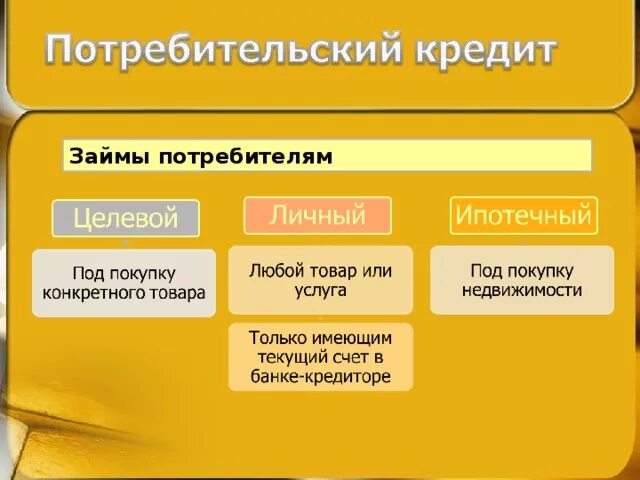 Потребительский кредит

Займы потребителям

Целевой

Под покупку конкретного товара

Личный

Любой товар или услуга

Только имеющим текущий счет в банке-кредиторе

Ипотечный

Под покупку недвижимости